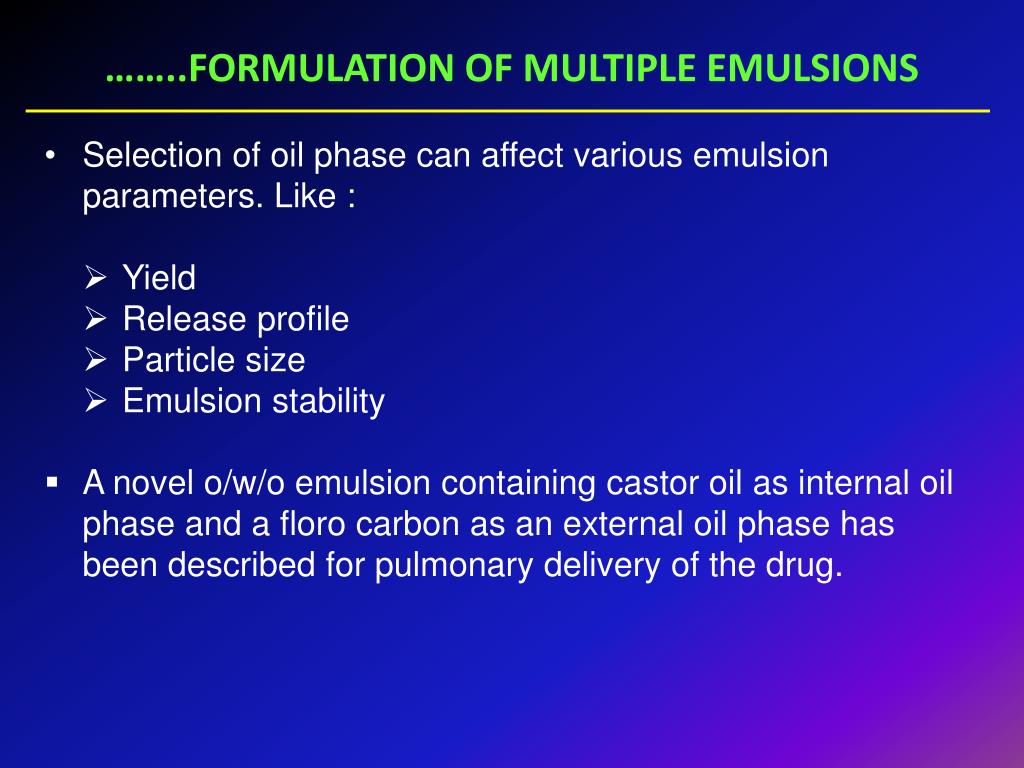 ……..FORMULATION OF MULTIPLE EMULSIONS

• Selection of oil phase can affect various emulsion parameters. Like :

➢ Yield
➢ Release profile
➢ Particle size
➢ Emulsion stability

▪ A novel o/w/o emulsion containing castor oil as internal oil phase and a floro carbon as an external oil phase has been described for pulmonary delivery of the drug.